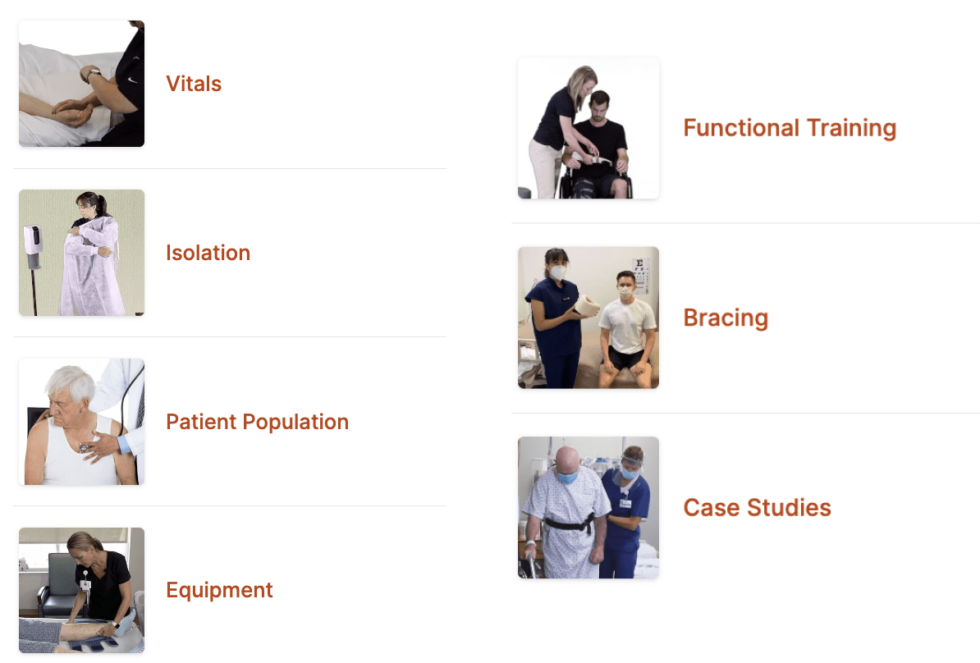 Vitals

Isolation

Patient Population

Equipment

Functional Training

Bracing

Case Studies